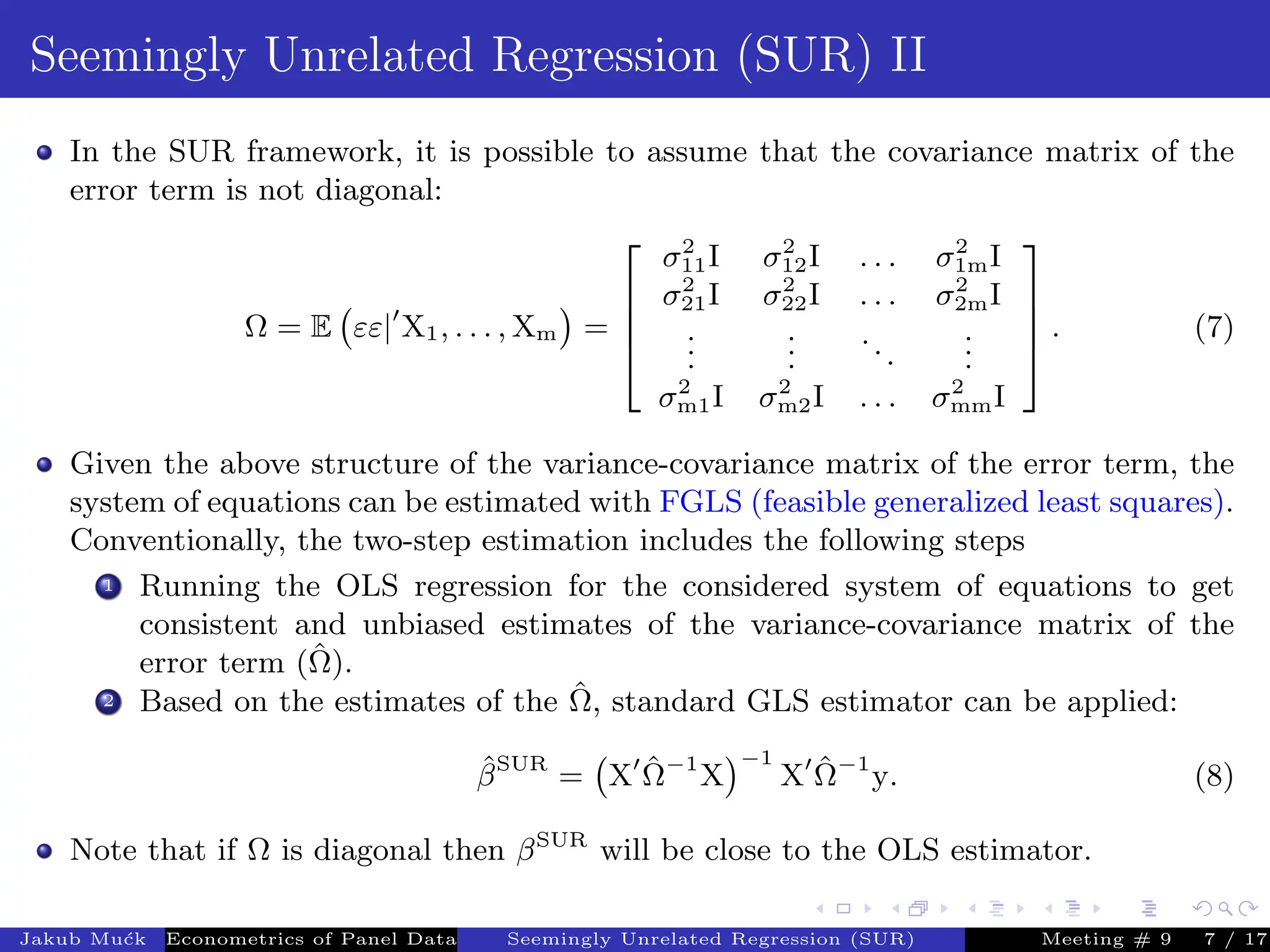 Seemingly Unrelated Regression (SUR) II

In the SUR framework, it is possible to assume that the covariance matrix of the error term is not diagonal:

$$\Omega = \mathbb{E}\left(\varepsilon\varepsilon|'X_1, \ldots, X_m\right) = \begin{bmatrix} \sigma^2_{11}I & \sigma^2_{12}I & \ldots & \sigma^2_{1m}I \\ \sigma^2_{21}I & \sigma^2_{22}I & \ldots & \sigma^2_{2m}I \\ \vdots & \vdots & \ddots & \vdots \\ \sigma^2_{m1}I & \sigma^2_{m2}I & \ldots & \sigma^2_{mm}I \end{bmatrix}. \quad (7)$$

Given the above structure of the variance-covariance matrix of the error term, the system of equations can be estimated with FGLS (feasible generalized least squares). Conventionally, the two-step estimation includes the following steps

1 Running the OLS regression for the considered system of equations to get consistent and unbiased estimates of the variance-covariance matrix of the error term ($\hat{\Omega}$).

2 Based on the estimates of the $\hat{\Omega}$, standard GLS estimator can be applied:

$$\hat{\beta}^{SUR} = \left(X'\hat{\Omega}^{-1}X\right)^{-1} X'\hat{\Omega}^{-1}y. \quad (8)$$

Note that if $\Omega$ is diagonal then $\beta^{SUR}$ will be close to the OLS estimator.

Jakub Mućk Econometrics of Panel Data Seemingly Unrelated Regression (SUR) Meeting # 9 7 / 17